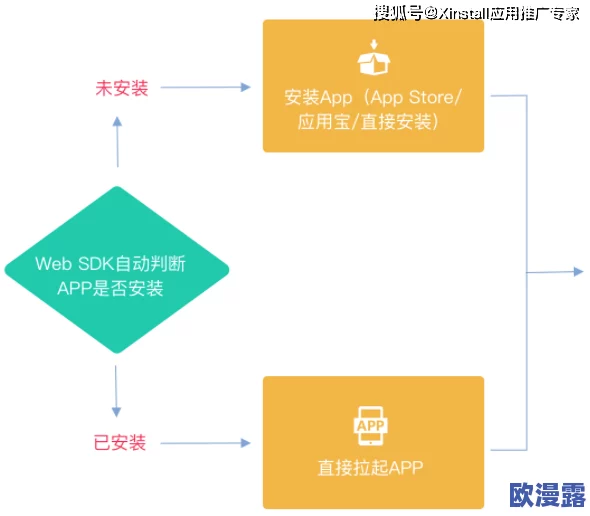 搜狐号@Xinstall应用推广专家

未安装

安装App（App Store/应用宝/直接安装）

Web SDK自动判断APP是否安装

已安装

APP

直接拉起APP

欧漫露